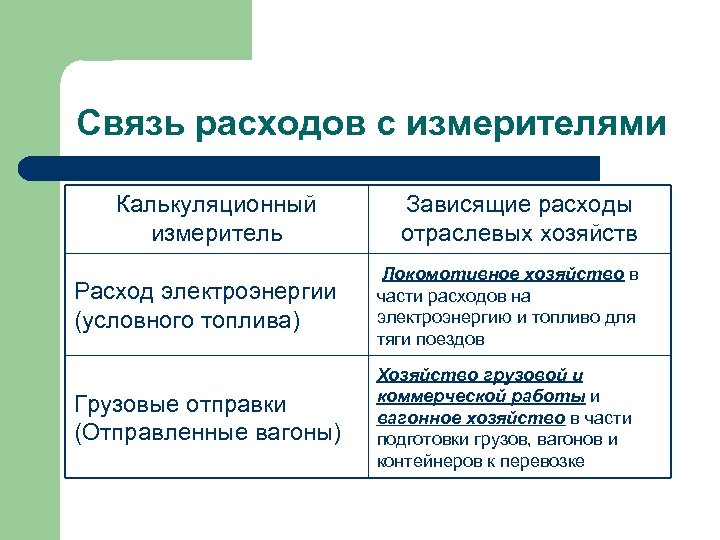 Связь расходов с измерителями

| Калькуляционный измеритель | Зависящие расходы отраслевых хозяйств |
|---|---|
| Расход электроэнергии (условного топлива) | Локомотивное хозяйство в части расходов на электроэнергию и топливо для тяги поездов |
| Грузовые отправки (Отправленные вагоны) | Хозяйство грузовой и коммерческой работы и вагонное хозяйство в части подготовки грузов, вагонов и контейнеров к перевозке |